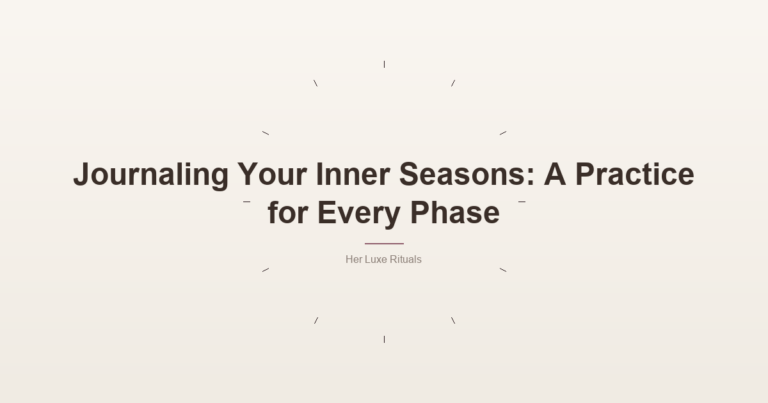 Journaling Your Inner Seasons: A Practice for Every Phase

Her Luxe Rituals